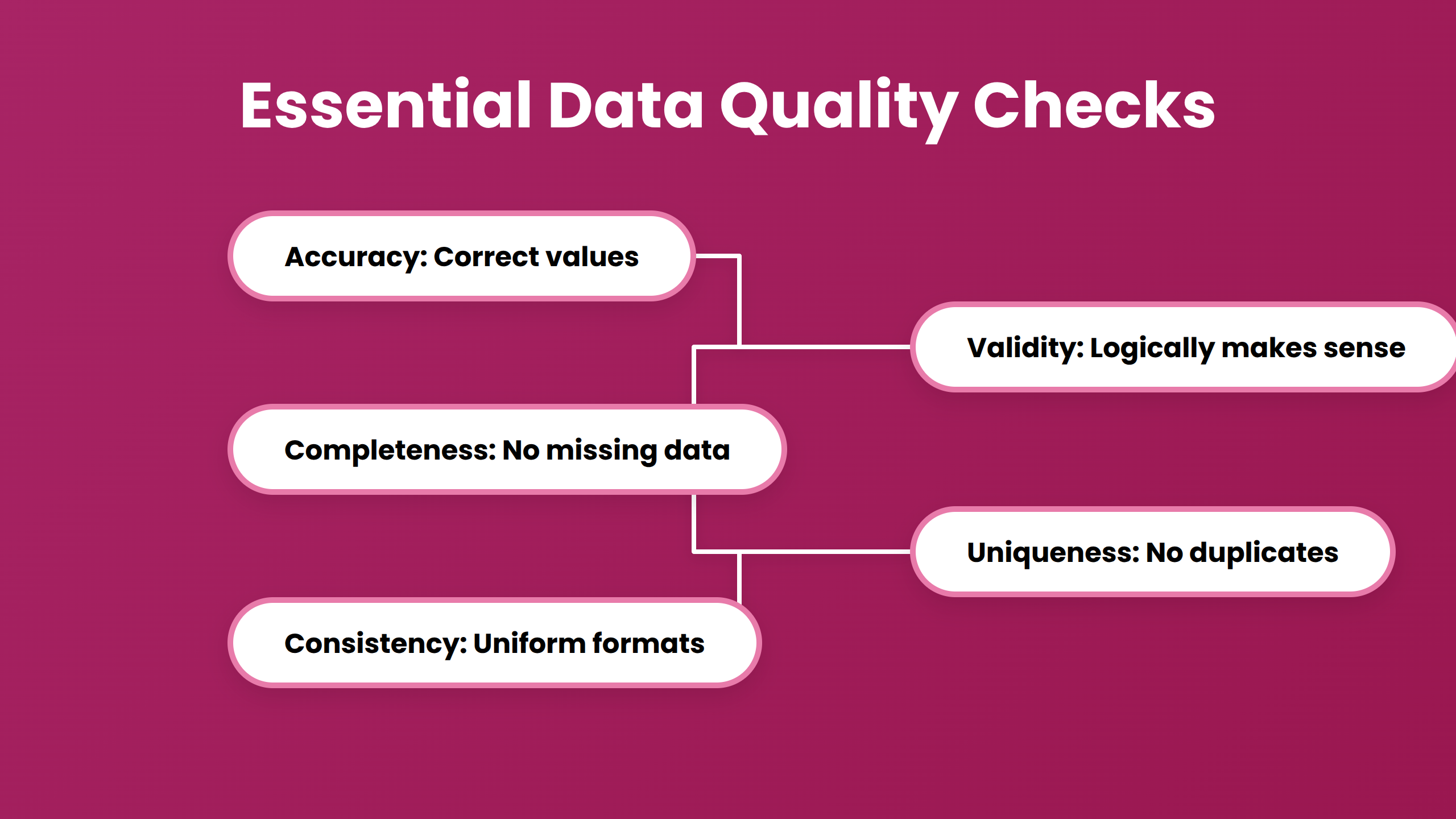 Essential Data Quality Checks

Accuracy: Correct values

Validity: Logically makes sense

Completeness: No missing data

Uniqueness: No duplicates

Consistency: Uniform formats